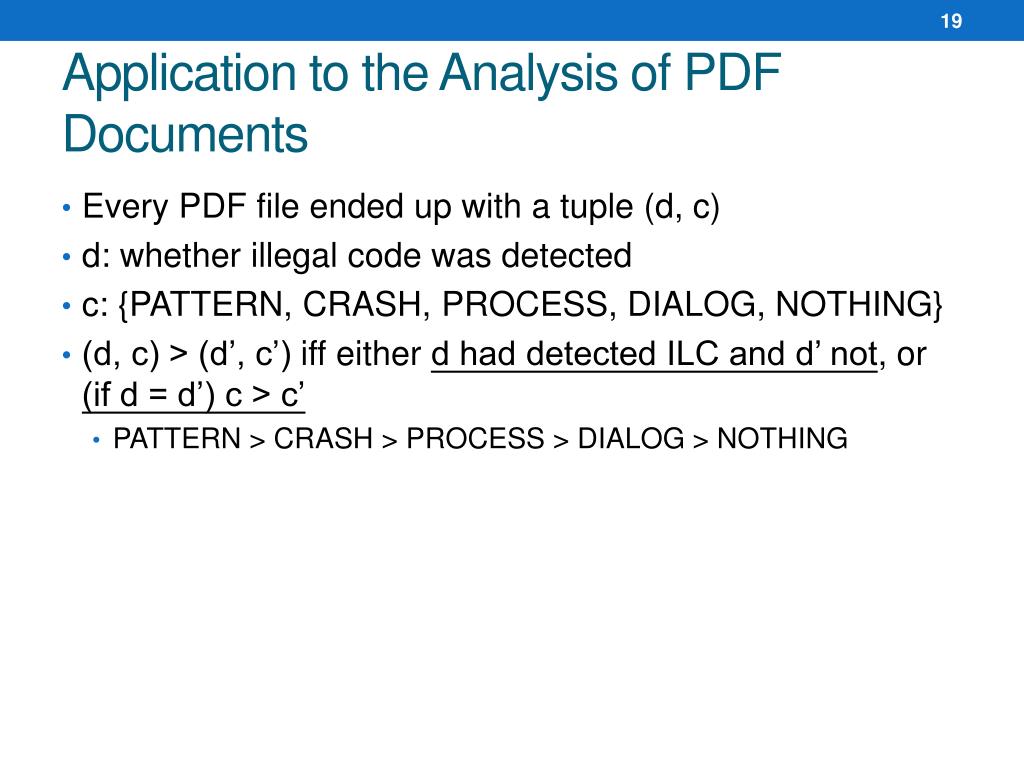 19

Application to the Analysis of PDF Documents

• Every PDF file ended up with a tuple (d, c)
• d: whether illegal code was detected
• c: {PATTERN, CRASH, PROCESS, DIALOG, NOTHING}
• (d, c) > (d’, c’) iff either d had detected ILC and d’ not, or (if d = d’) c > c’
  • PATTERN > CRASH > PROCESS > DIALOG > NOTHING